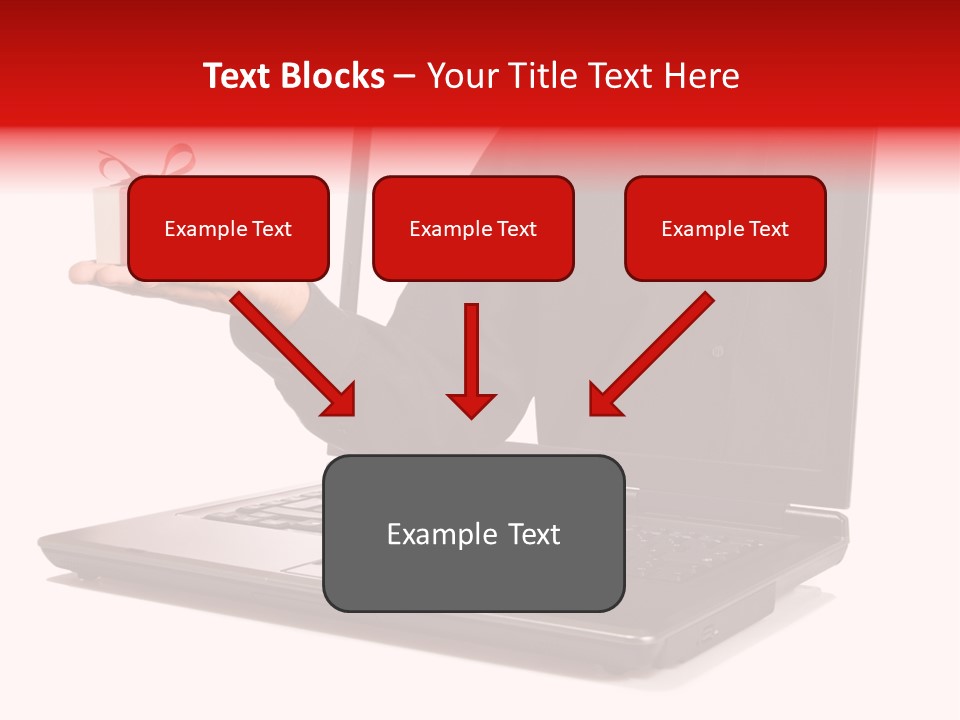 Text Blocks – Your Title Text Here

Example Text

Example Text

Example Text

Example Text